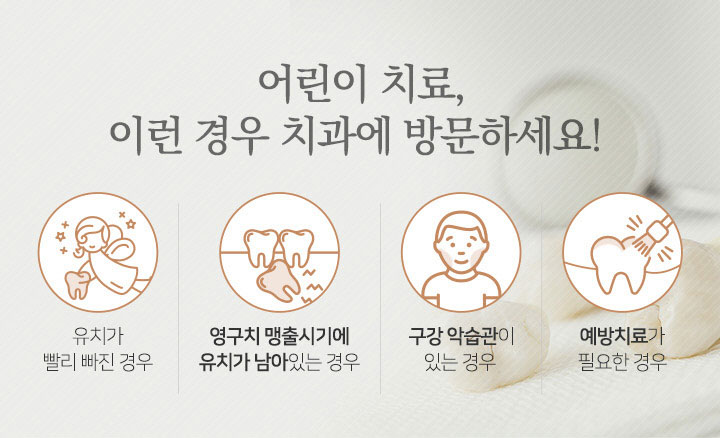 어린이 치료,
이런 경우 치과에 방문하세요!

유치가
빨리 빠진 경우

영구치 맹출시기에
유치가 남아있는 경우

구강 악습관이
있는 경우

예방치료가
필요한 경우